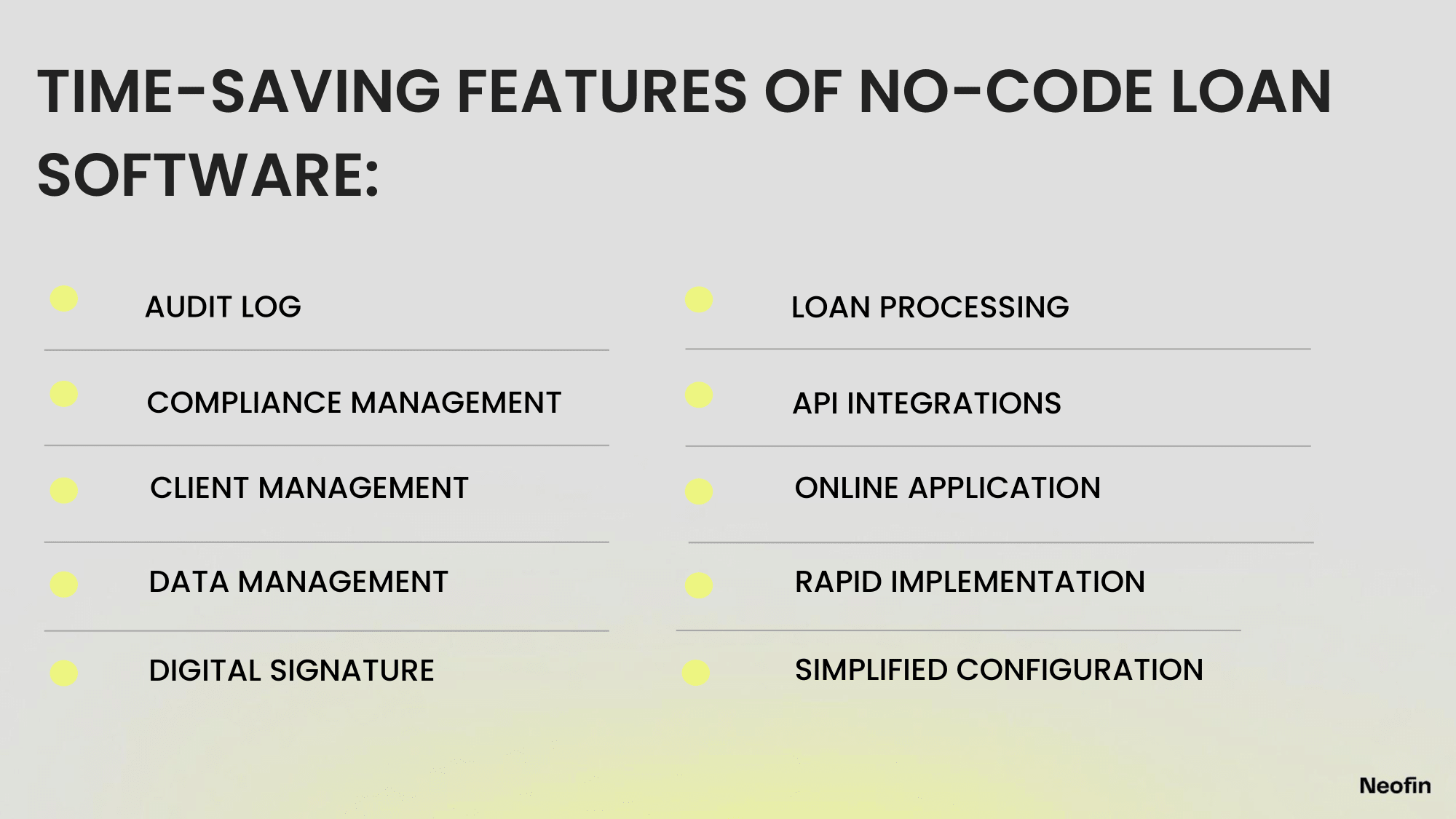 TIME-SAVING FEATURES OF NO-CODE LOAN SOFTWARE:

AUDIT LOG

COMPLIANCE MANAGEMENT

CLIENT MANAGEMENT

DATA MANAGEMENT

DIGITAL SIGNATURE

LOAN PROCESSING

API INTEGRATIONS

ONLINE APPLICATION

RAPID IMPLEMENTATION

SIMPLIFIED CONFIGURATION

Neofin